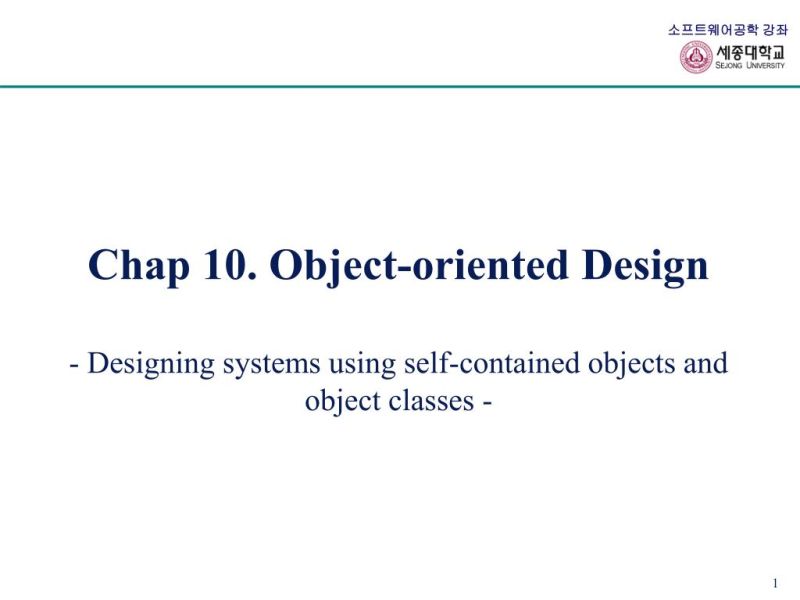 소프트웨어공학 강좌

세종대학교
SEJONG UNIVERSITY

Chap 10. Object-oriented Design

- Designing systems using self-contained objects and object classes -

1